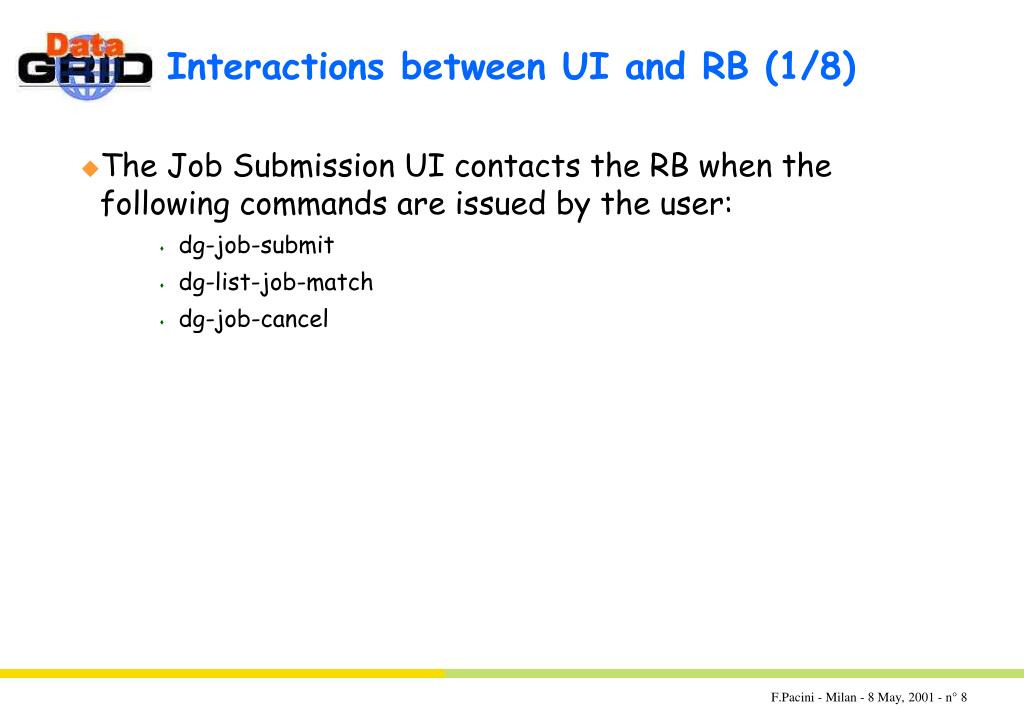 Data GRID

Interactions between UI and RB (1/8)

The Job Submission UI contacts the RB when the following commands are issued by the user:

dg-job-submit

dg-list-job-match

dg-job-cancel

F.Pacini - Milan - 8 May, 2001 - n° 8